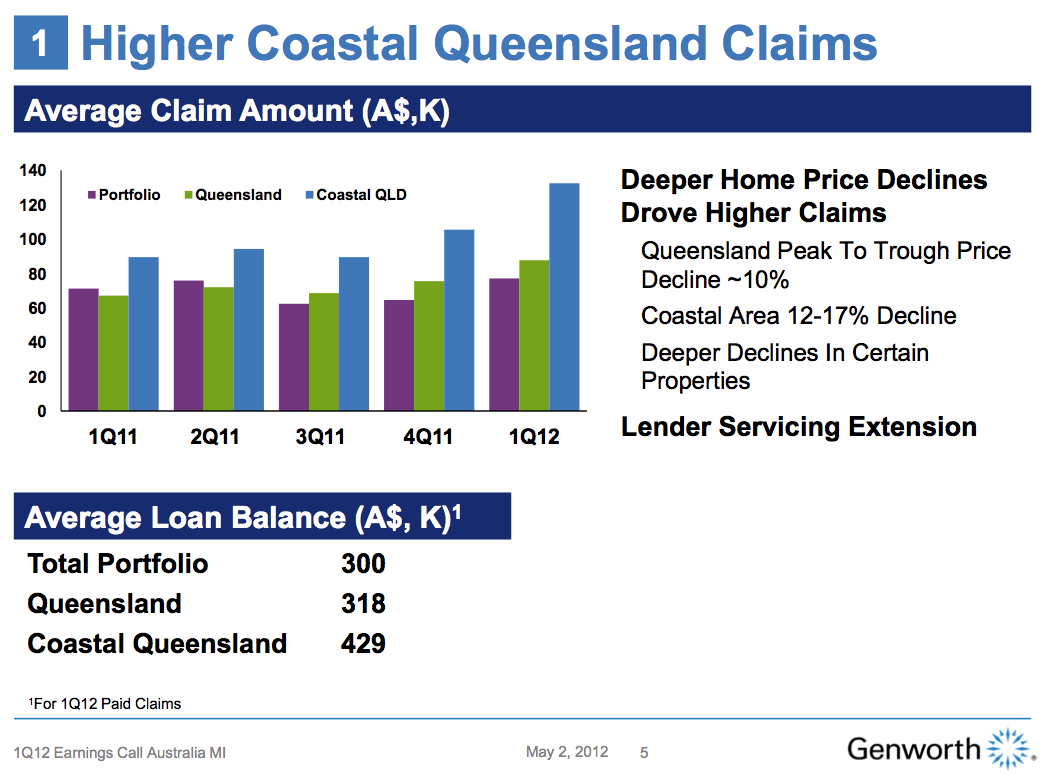 1 Higher Coastal Queensland Claims

Average Claim Amount (A$,K)

140
120
100
80
60
40
20
0

Portfolio Queensland Coastal QLD

1Q11 2Q11 3Q11 4Q11 1Q12

Deeper Home Price Declines Drove Higher Claims

Queensland Peak To Trough Price Decline ~10%

Coastal Area 12-17% Decline

Deeper Declines In Certain Properties

Lender Servicing Extension

Average Loan Balance (A$, K)$^1$

| Total Portfolio | 300 |
|---|---|
| Queensland | 318 |
| Coastal Queensland | 429 |

$^1$For 1Q12 Paid Claims

1Q12 Earnings Call Australia MI May 2, 2012 5

Genworth